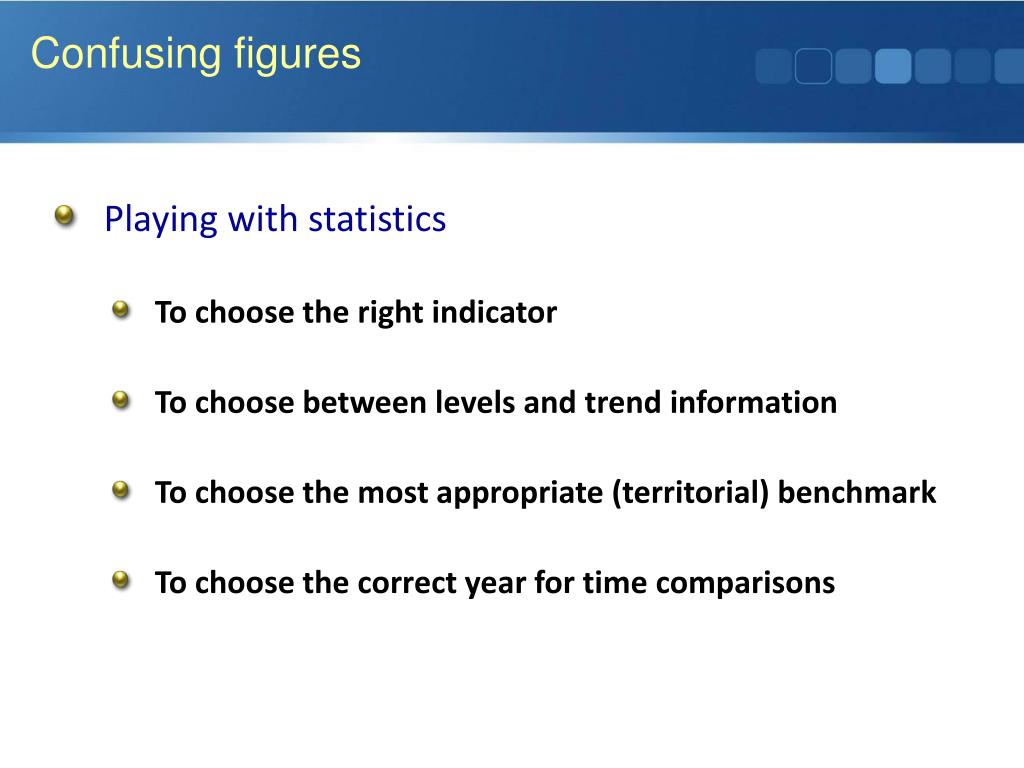 Confusing figures

Playing with statistics

To choose the right indicator

To choose between levels and trend information

To choose the most appropriate (territorial) benchmark

To choose the correct year for time comparisons